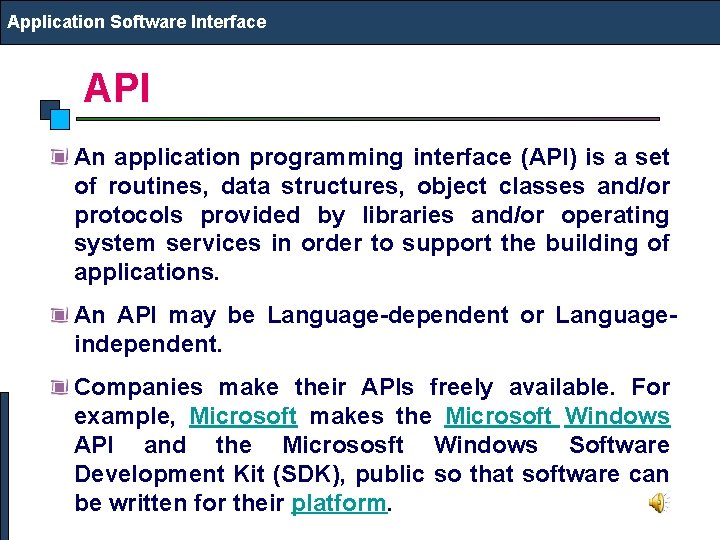 Application Software Interface

API

An application programming interface (API) is a set of routines, data structures, object classes and/or protocols provided by libraries and/or operating system services in order to support the building of applications.

An API may be Language-dependent or Language-independent.

Companies make their APIs freely available. For example, Microsoft makes the Microsoft Windows API and the Micrososft Windows Software Development Kit (SDK), public so that software can be written for their platform.